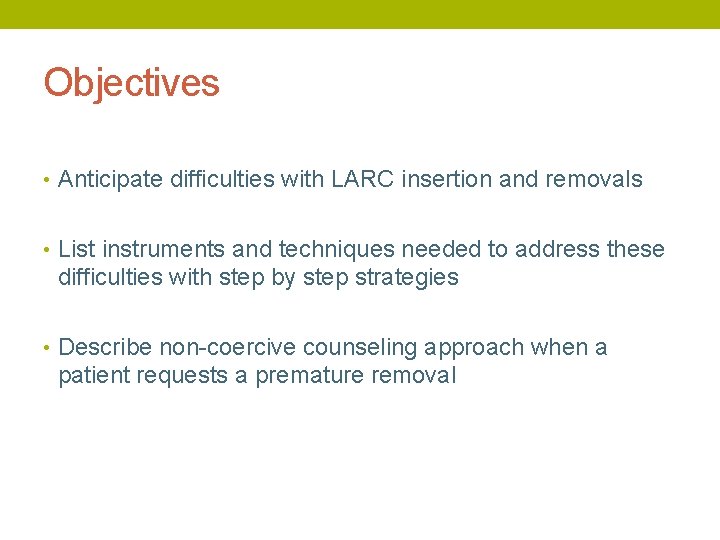 Objectives

• Anticipate difficulties with LARC insertion and removals

• List instruments and techniques needed to address these difficulties with step by step strategies

• Describe non-coercive counseling approach when a patient requests a premature removal